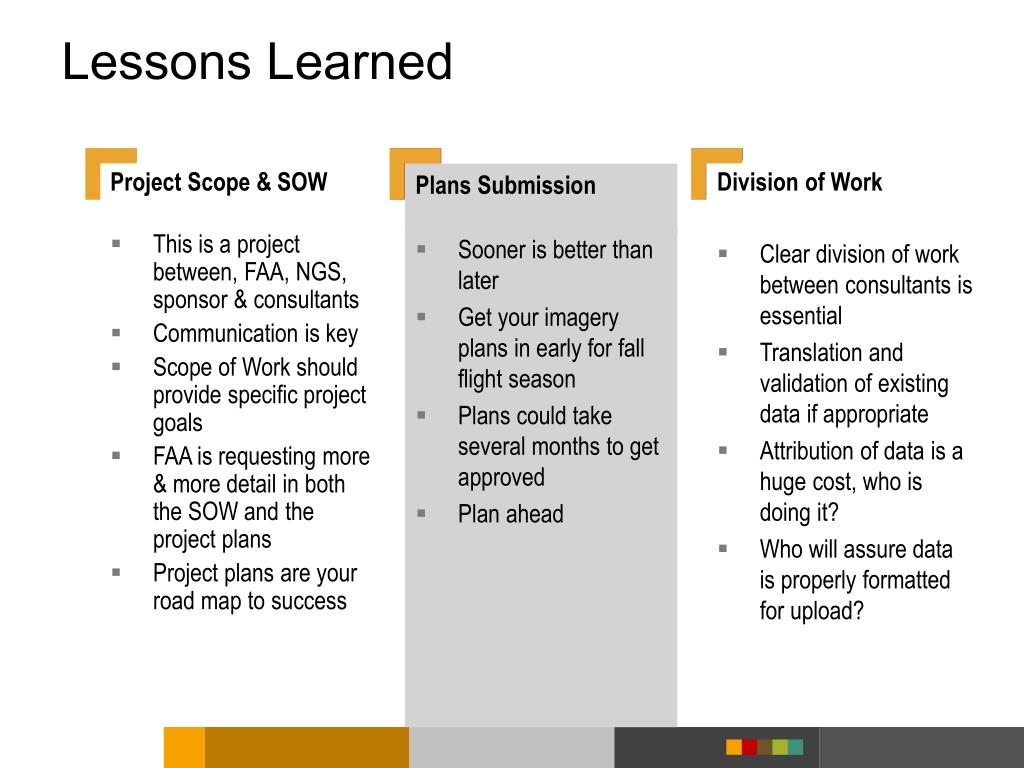 Lessons Learned

Project Scope & SOW

- This is a project between, FAA, NGS, sponsor & consultants
- Communication is key
- Scope of Work should provide specific project goals
- FAA is requesting more & more detail in both the SOW and the project plans
- Project plans are your road map to success

Plans Submission

- Sooner is better than later
- Get your imagery plans in early for fall flight season
- Plans could take several months to get approved
- Plan ahead

Division of Work

- Clear division of work between consultants is essential
- Translation and validation of existing data if appropriate
- Attribution of data is a huge cost, who is doing it?
- Who will assure data is properly formatted for upload?